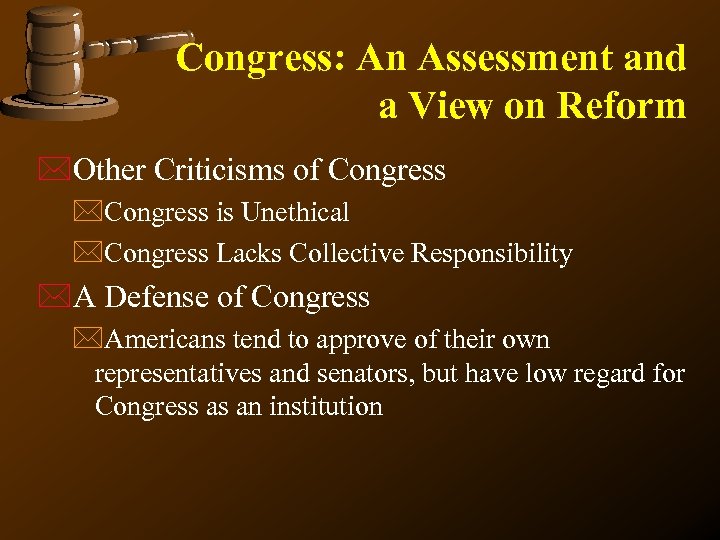 Congress: An Assessment and a View on Reform

Other Criticisms of Congress

Congress is Unethical

Congress Lacks Collective Responsibility

A Defense of Congress

Americans tend to approve of their own representatives and senators, but have low regard for Congress as an institution